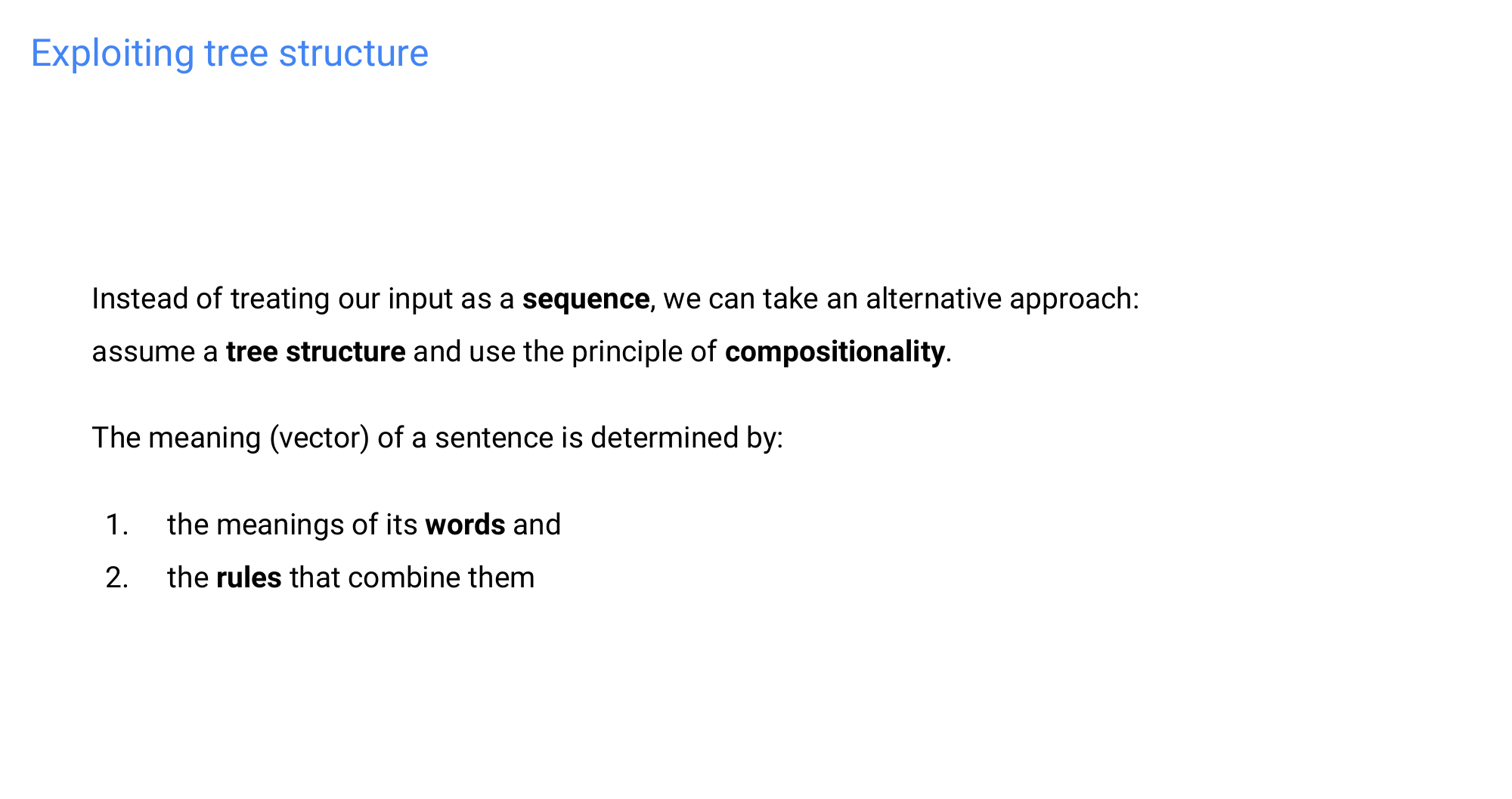 Exploiting tree structure

Instead of treating our input as a sequence, we can take an alternative approach: assume a tree structure and use the principle of compositionality.

The meaning (vector) of a sentence is determined by:

1. the meanings of its words and
2. the rules that combine them